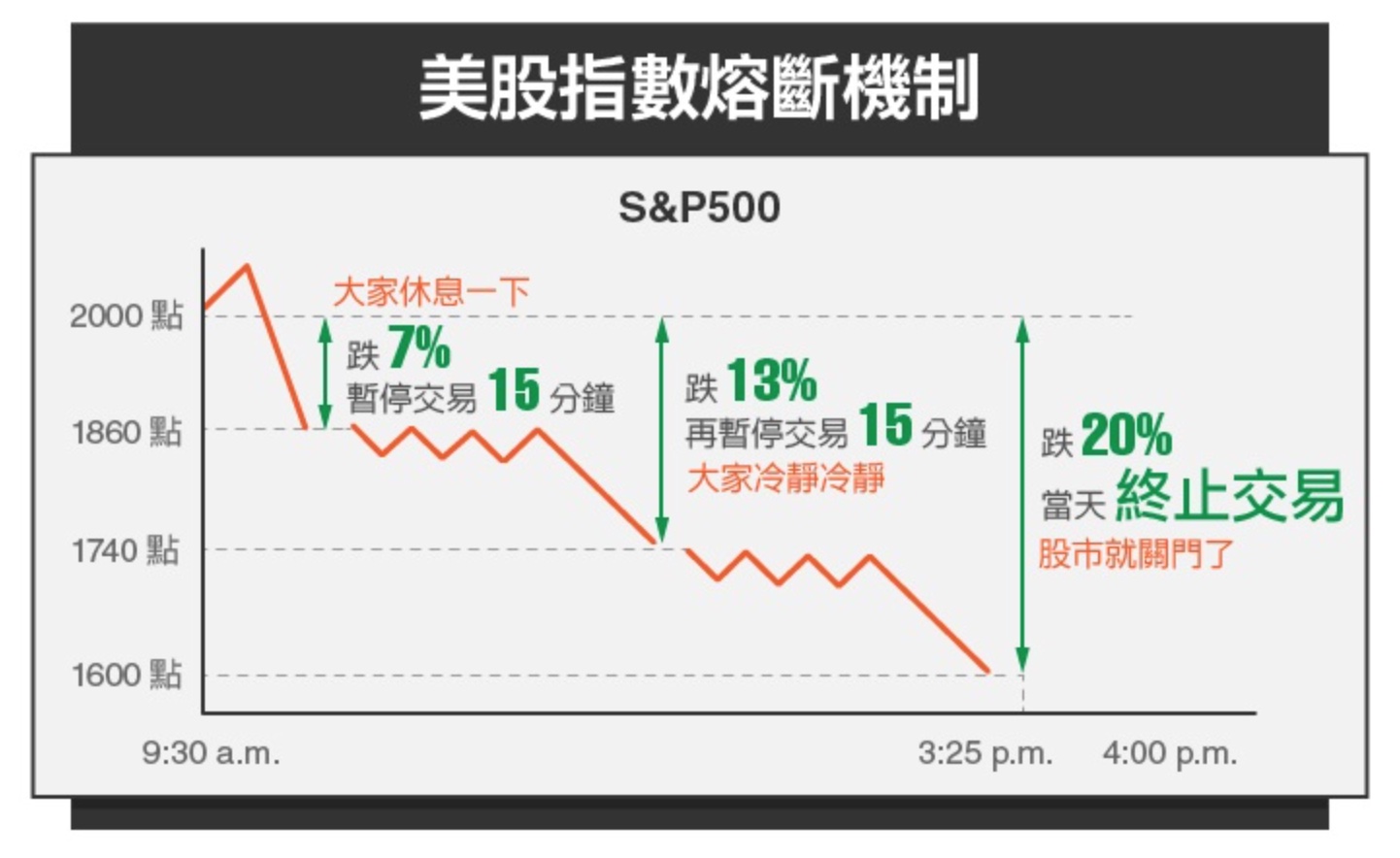 美股指數熔斷機制

S&P500

2000 點
1860 點
1740 點
1600 點

大家休息一下
跌 7%
暫停交易 15 分鐘

跌 13%
再暫停交易 15 分鐘
大家冷靜冷靜

跌 20%
當天 終止交易
股市就關門了

9:30 a.m.
3:25 p.m.
4:00 p.m.